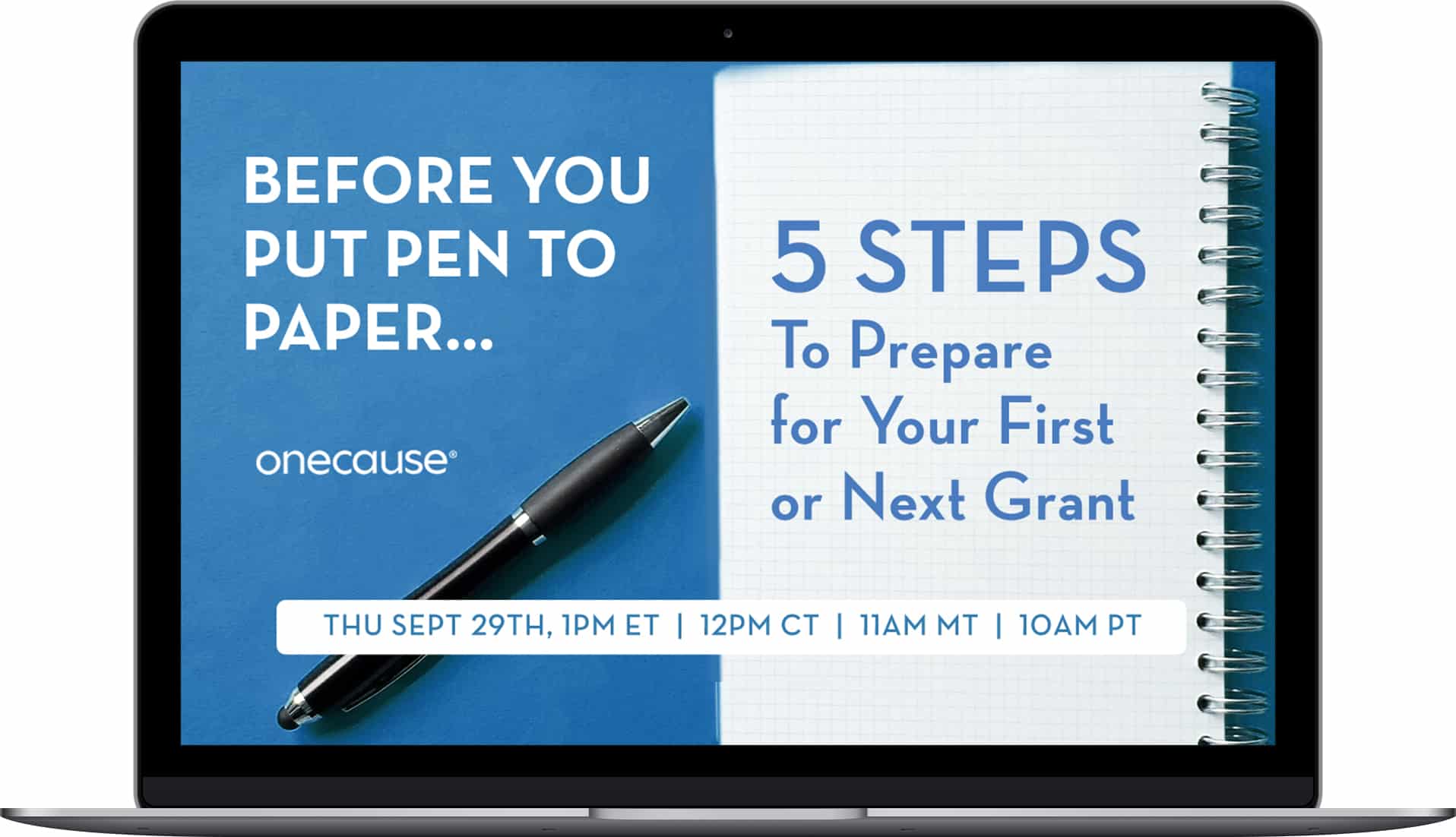 BEFORE YOU PUT PEN TO PAPER...

onecause®

5 STEPS
To Prepare for Your First or Next Grant

THU SEPT 29TH, 1PM ET | 12PM CT | 11AM MT | 10AM PT